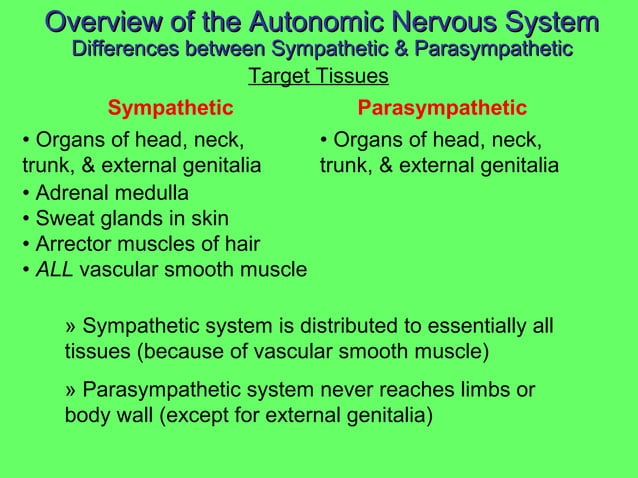 Overview of the Autonomic Nervous System
Differences between Sympathetic & Parasympathetic

Target Tissues

Sympathetic

• Organs of head, neck, trunk, & external genitalia
• Adrenal medulla
• Sweat glands in skin
• Arrector muscles of hair
• ALL vascular smooth muscle

Parasympathetic

• Organs of head, neck, trunk, & external genitalia

» Sympathetic system is distributed to essentially all tissues (because of vascular smooth muscle)

» Parasympathetic system never reaches limbs or body wall (except for external genitalia)